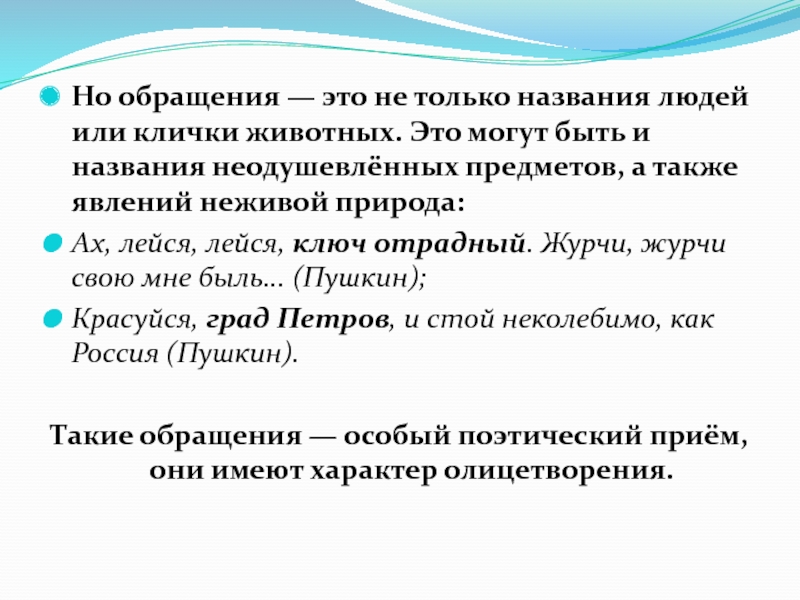 Но обращения — это не только названия людей или клички животных. Это могут быть и названия неодушевлённых предметов, а также явлений неживой природа:

Ах, лейся, лейся, ключ отрадный. Журчи, журчи свою мне быль... (Пушкин);

Красуйся, град Петров, и стой неколебимо, как Россия (Пушкин).

Такие обращения — особый поэтический приём, они имеют характер олицетворения.